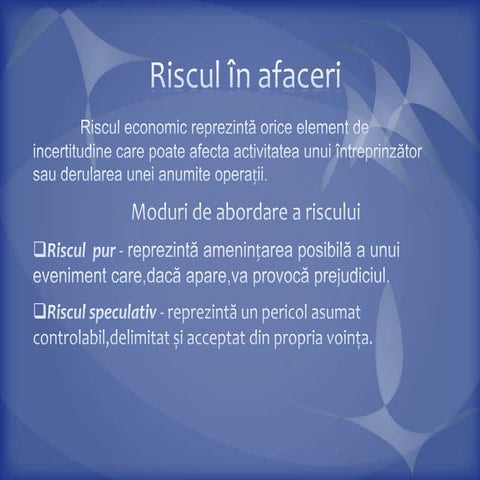 Riscul în afaceri

Riscul economic reprezintă orice element de incertitudine care poate afecta activitatea unui întreprinzător sau derularea unei anumite operații.

Moduri de abordare a riscului

❑Riscul pur - reprezintă amenințarea posibilă a unui eveniment care,dacă apare,va provocă prejudiciul.

❑Riscul speculativ - reprezintă un pericol asumat controlabil,delimitat și acceptat din propria voința.